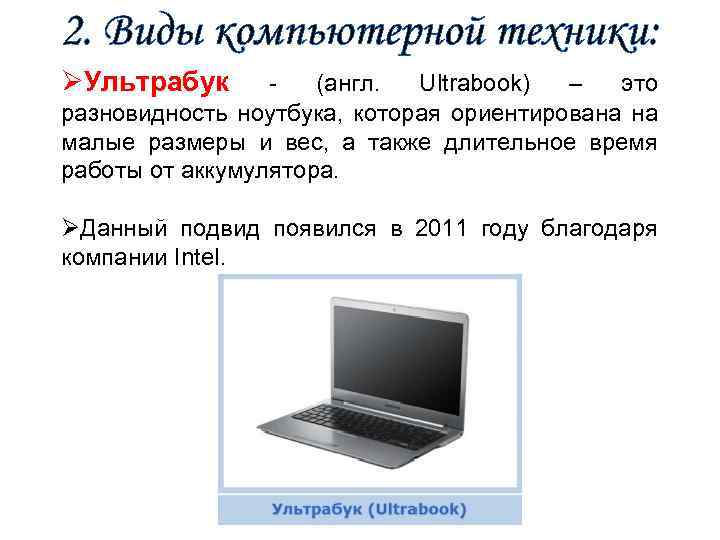 2. Виды компьютерной техники:

➢Ультрабук - (англ. Ultrabook) – это разновидность ноутбука, которая ориентирована на малые размеры и вес, а также длительное время работы от аккумулятора.

➢Данный подвид появился в 2011 году благодаря компании Intel.

Ультрабук (Ultrabook)